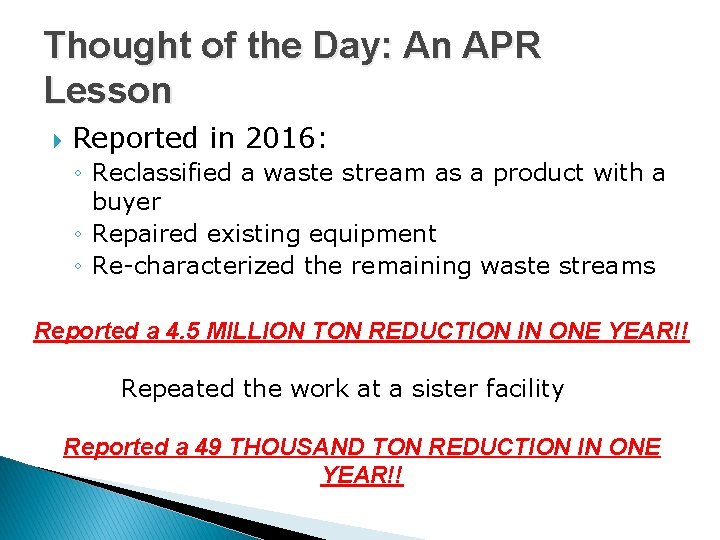 Thought of the Day: An APR Lesson

Reported in 2016:

◦ Reclassified a waste stream as a product with a buyer
◦ Repaired existing equipment
◦ Re-characterized the remaining waste streams

Reported a 4.5 MILLION TON REDUCTION IN ONE YEAR!!

Repeated the work at a sister facility

Reported a 49 THOUSAND TON REDUCTION IN ONE YEAR!!